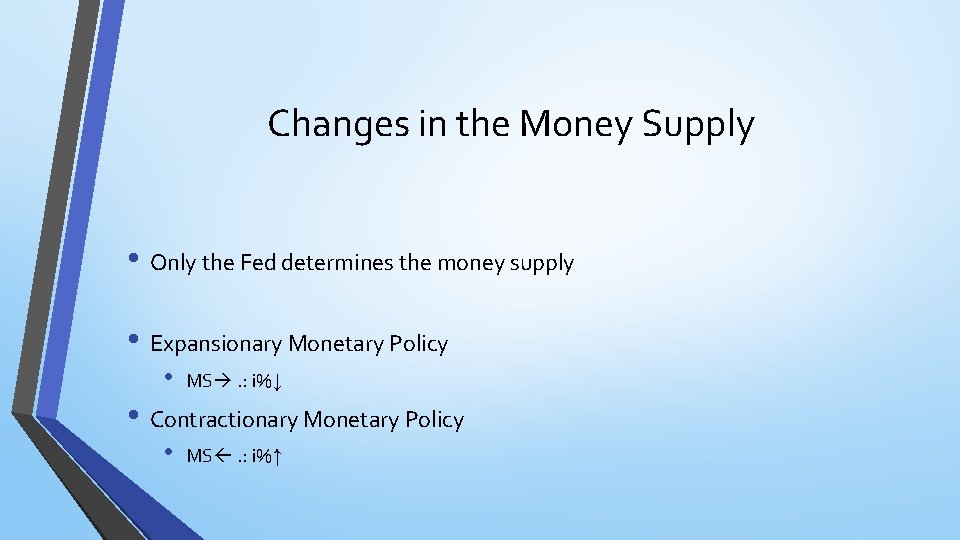 Changes in the Money Supply

• Only the Fed determines the money supply

• Expansionary Monetary Policy
  • MS→ .: i%↓

• Contractionary Monetary Policy
  • MS← .: i%↑